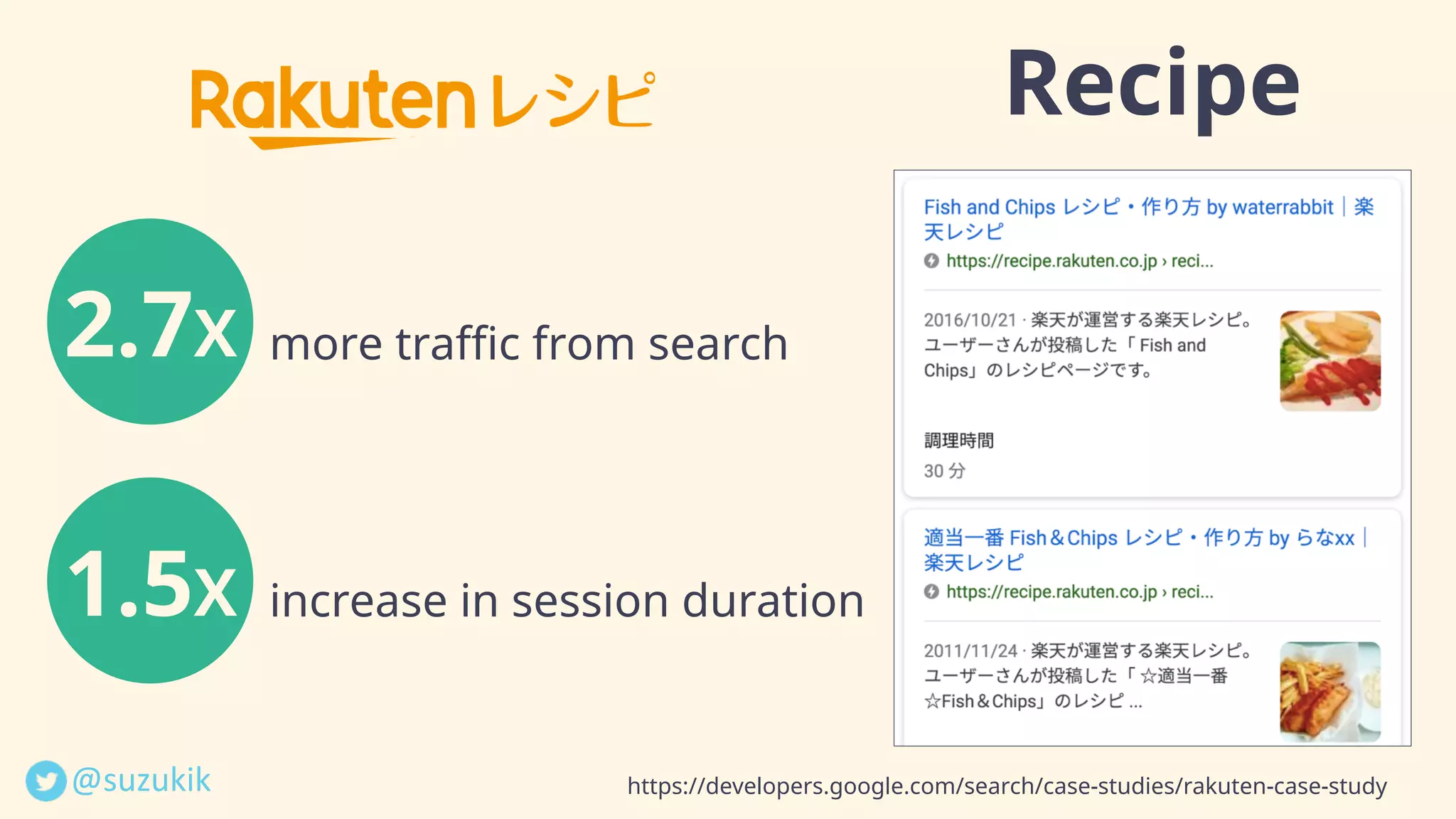 Rakuten レシピ

Recipe

2.7x more traffic from search

1.5x increase in session duration

Fish and Chips レシピ・作り方 by waterrabbit｜楽天レシピ
https://recipe.rakuten.co.jp › reci...

2016/10/21 · 楽天が運営する楽天レシピ。ユーザーさんが投稿した「Fish and Chips」のレシピページです。

調理時間
30 分

適当一番 Fish＆Chips レシピ・作り方 by らなxx｜楽天レシピ
https://recipe.rakuten.co.jp › reci...

2011/11/24 · 楽天が運営する楽天レシピ。ユーザーさんが投稿した「☆適当一番☆Fish＆Chips」のレシピ ...

@suzukik

https://developers.google.com/search/case-studies/rakuten-case-study